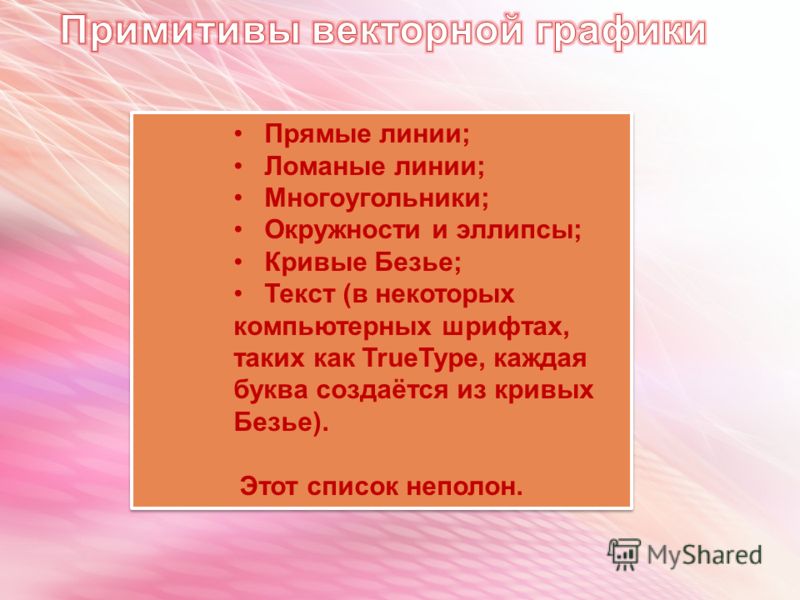 Примитивы векторной графики

• Прямые линии;
• Ломаные линии;
• Многоугольники;
• Окружности и эллипсы;
• Кривые Безье;
• Текст (в некоторых компьютерных шрифтах, таких как TrueType, каждая буква создаётся из кривых Безье).

Этот список неполон.

MyShared